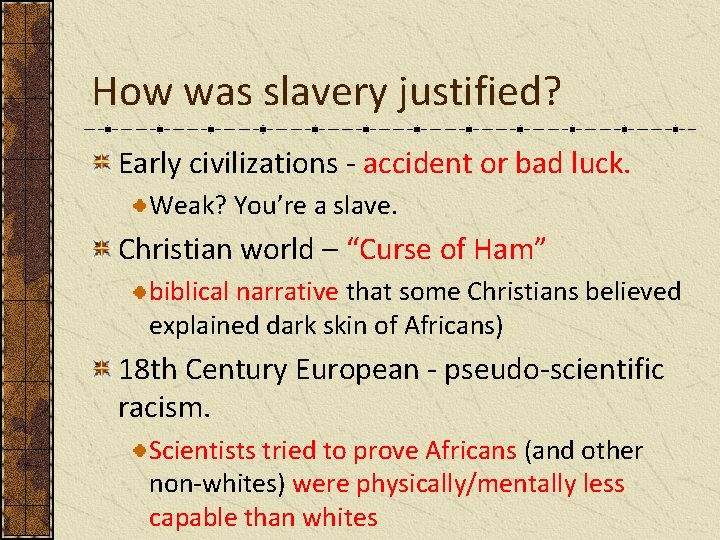 How was slavery justified?

Early civilizations - accident or bad luck.

Weak? You're a slave.

Christian world – "Curse of Ham"

biblical narrative that some Christians believed explained dark skin of Africans)

18th Century European - pseudo-scientific racism.

Scientists tried to prove Africans (and other non-whites) were physically/mentally less capable than whites